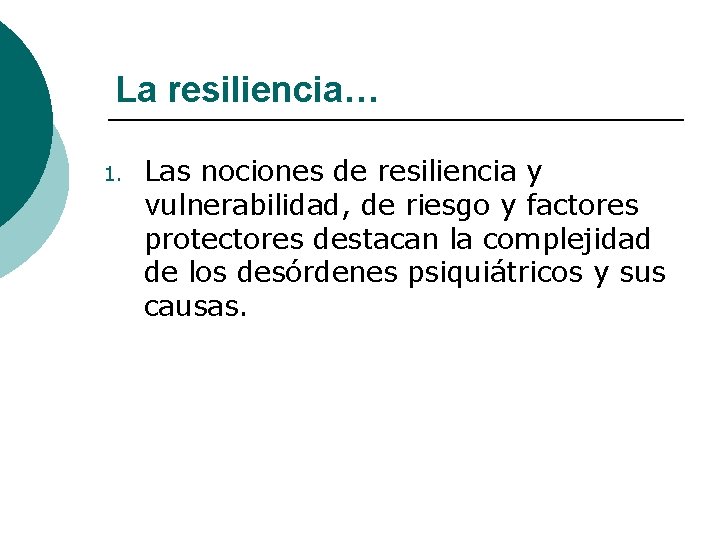 La resiliencia…

1. Las nociones de resiliencia y vulnerabilidad, de riesgo y factores protectores destacan la complejidad de los desórdenes psiquiátricos y sus causas.